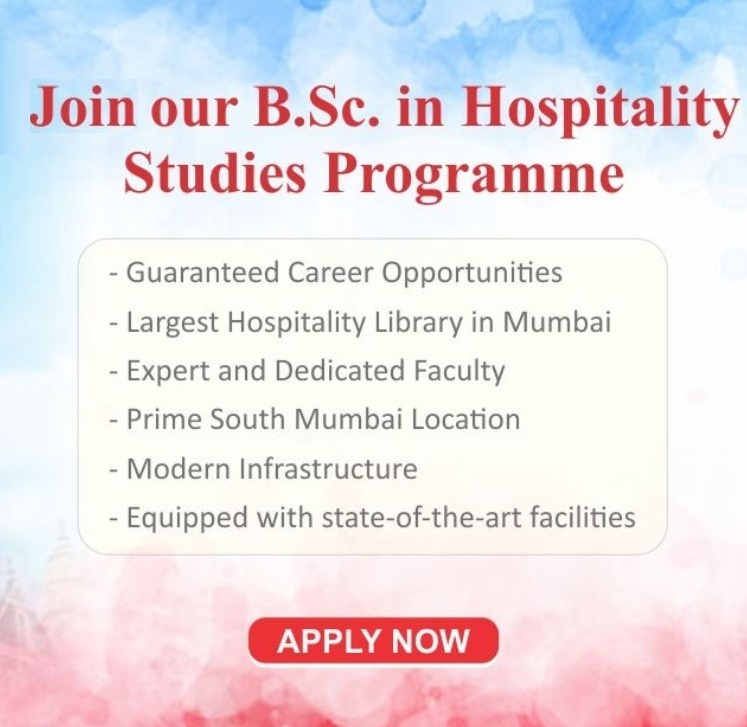 Join our B.Sc. in Hospitality Studies Programme

- Guaranteed Career Opportunities
- Largest Hospitality Library in Mumbai
- Expert and Dedicated Faculty
- Prime South Mumbai Location
- Modern Infrastructure
- Equipped with state-of-the-art facilities

APPLY NOW